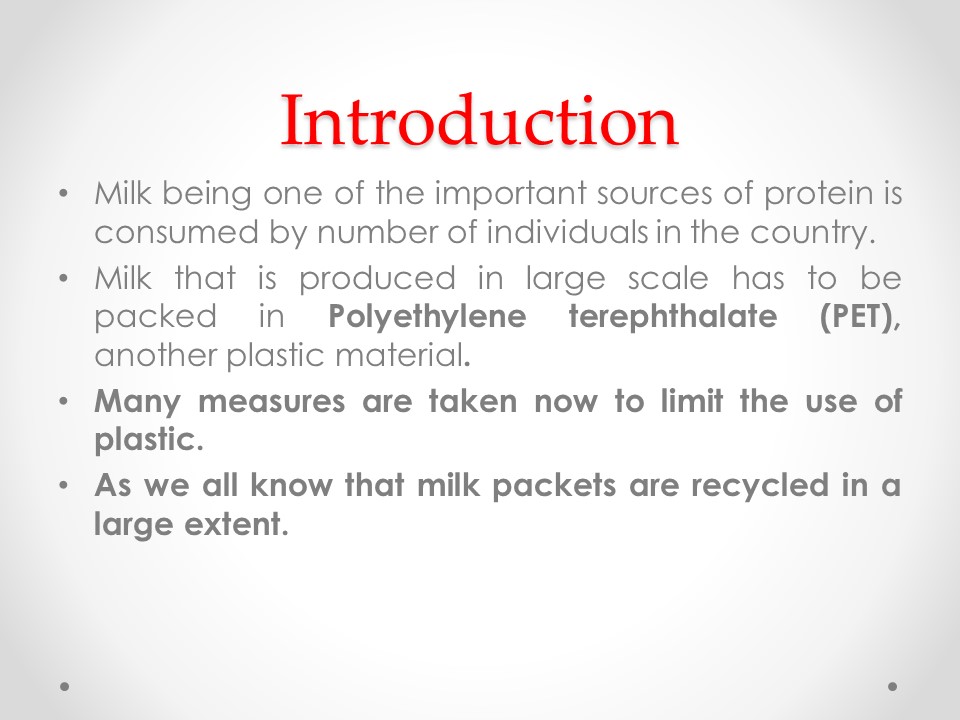 Introduction

• Milk being one of the important sources of protein is consumed by number of individuals in the country.

• Milk that is produced in large scale has to be packed in Polyethylene terephthalate (PET), another plastic material.

• Many measures are taken now to limit the use of plastic.

• As we all know that milk packets are recycled in a large extent.